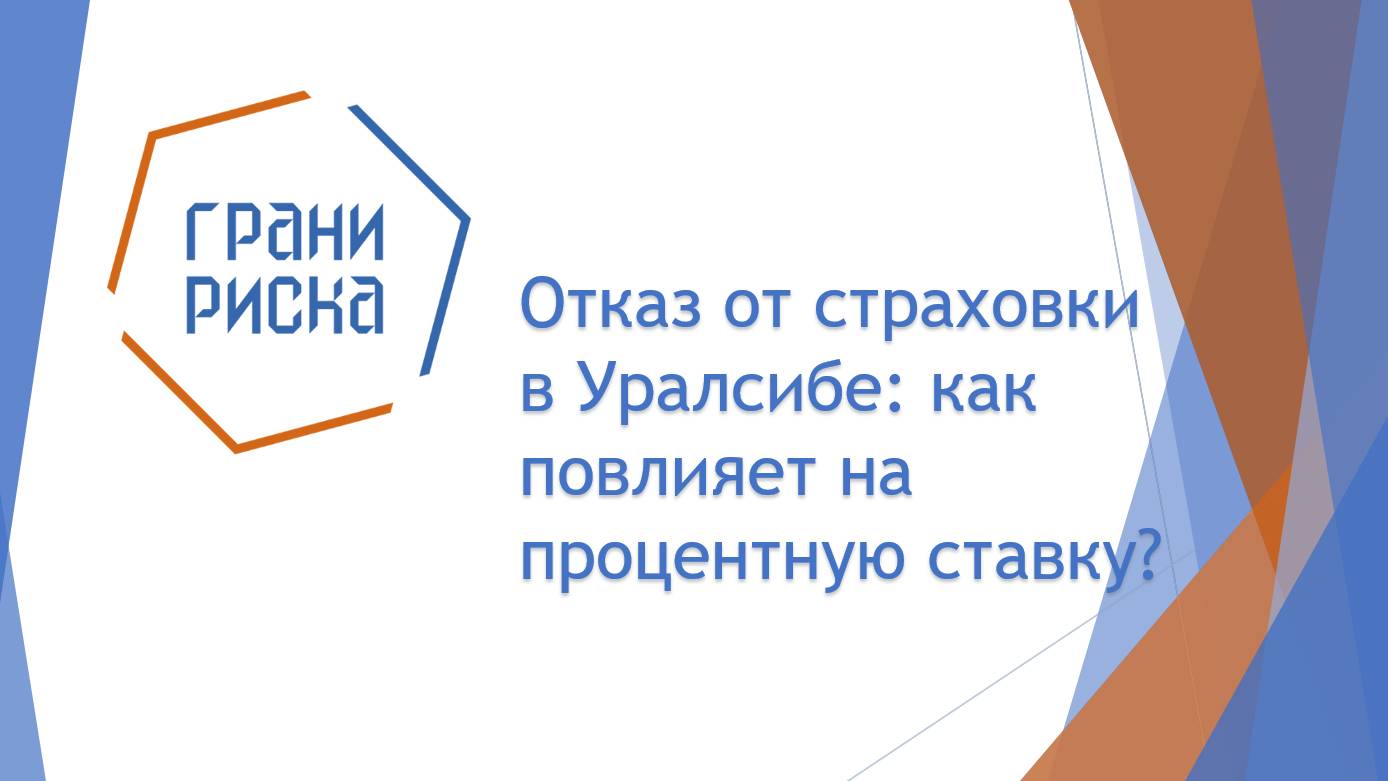 ГРАНИ РИСКА

Отказ от страховки в Уралсибе: как повлияет на процентную ставку?